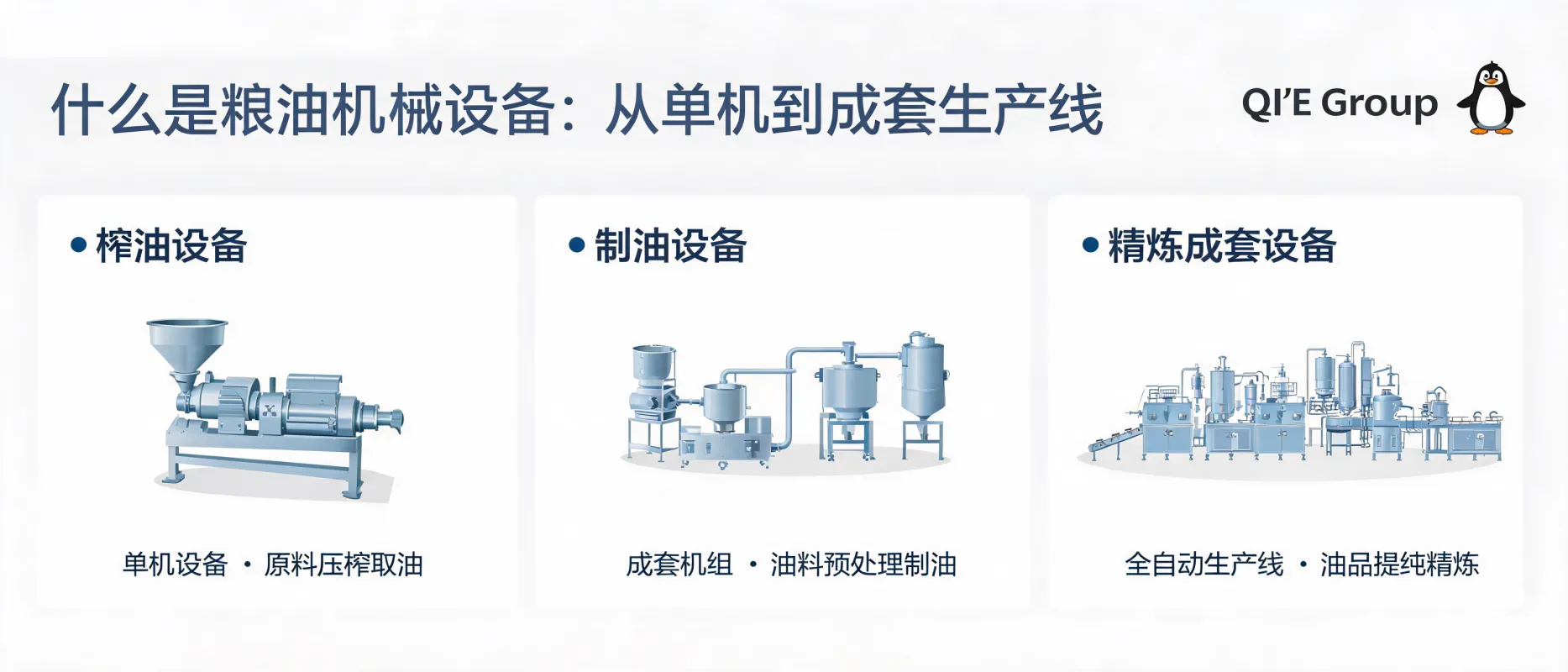 什么是粮油机械设备：从单机到成套生产线

QI'E Group

• 榨油设备

单机设备 · 原料压榨取油

• 制油设备

成套机组 · 油料预处理制油

• 精炼成套设备

全自动生产线 · 油品提纯精炼